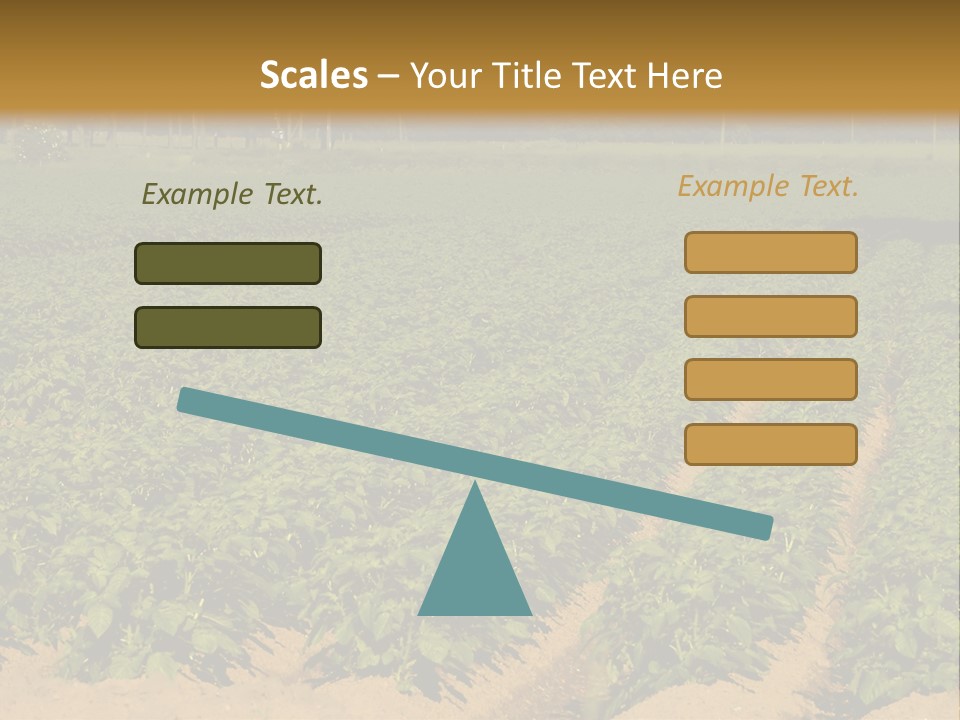 Scales – Your Title Text Here

Example Text.

Example Text.